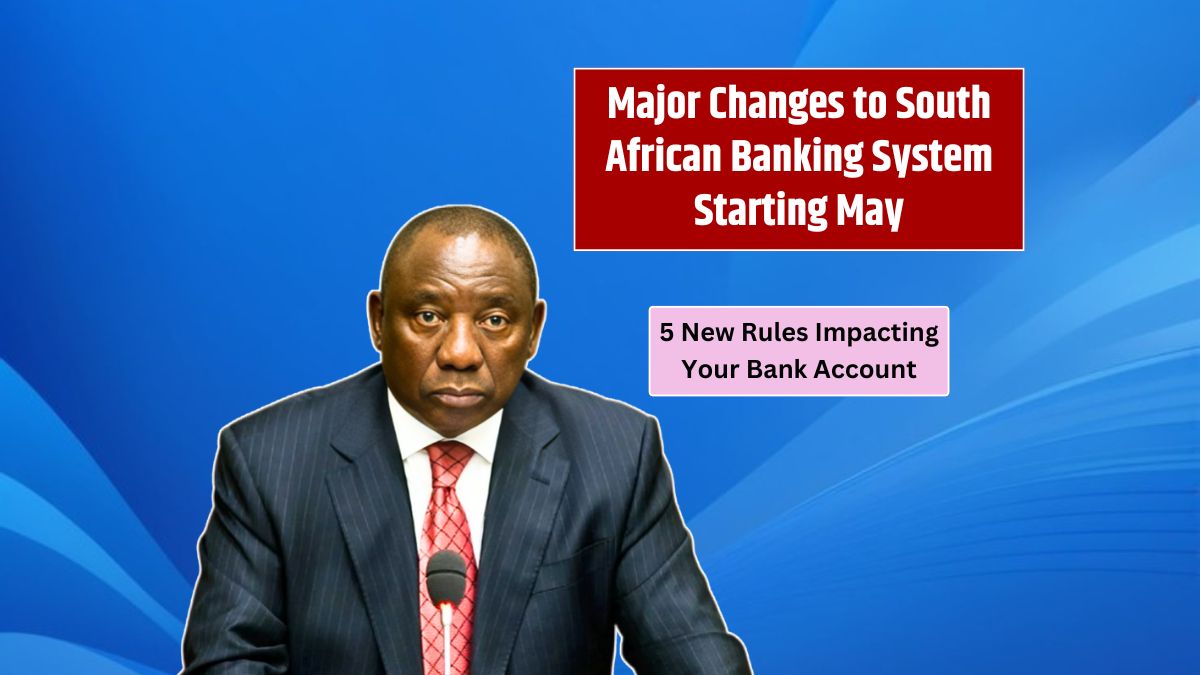 Major Changes to South African Banking System Starting May

5 New Rules Impacting Your Bank Account